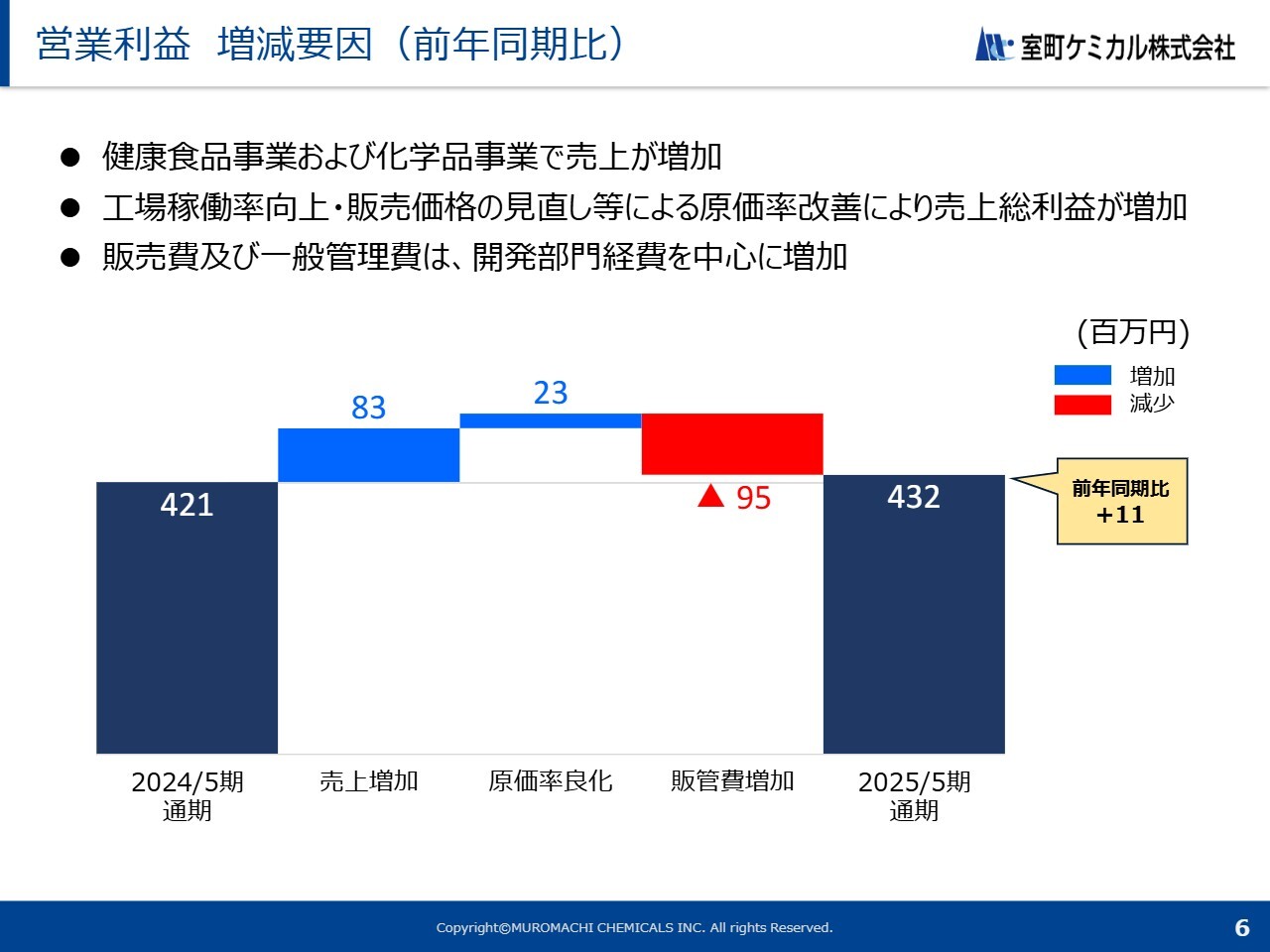 営業利益　増減要因（前年同期比）

室町ケミカル株式会社

● 健康食品事業および化学品事業で売上が増加
● 工場稼働率向上・販売価格の見直し等による原価率改善により売上総利益が増加
● 販売費及び一般管理費は、開発部門経費を中心に増加

(百万円)
増加
減少

83
23
421
▲ 95
432

前年同期比
+11

2024/5期
通期
売上増加
原価率良化
販管費増加
2025/5期
通期

Copyright©MUROMACHI CHEMICALS INC. All rights Reserved.
6